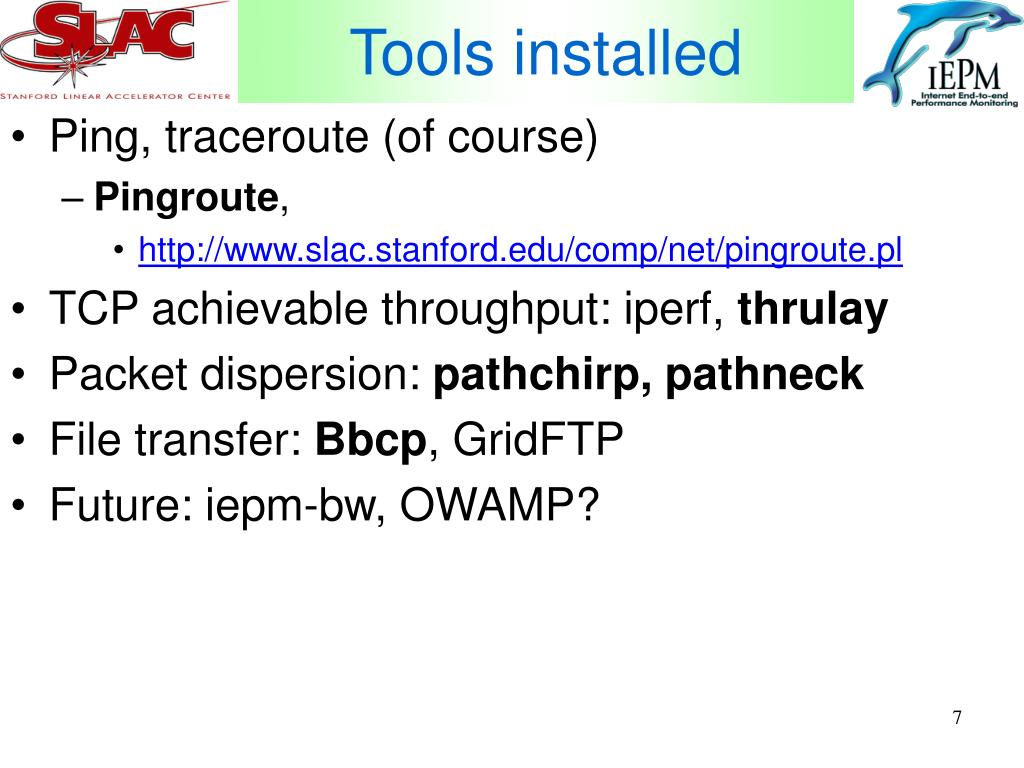 SLAC
STANFORD LINEAR ACCELERATOR CENTER

Tools installed

IEPM
Internet End-to-end Performance Monitoring

• Ping, traceroute (of course)
– Pingroute,
• http://www.slac.stanford.edu/comp/net/pingroute.pl
• TCP achievable throughput: iperf, thrulay
• Packet dispersion: pathchirp, pathneck
• File transfer: Bbcp, GridFTP
• Future: iepm-bw, OWAMP?

7